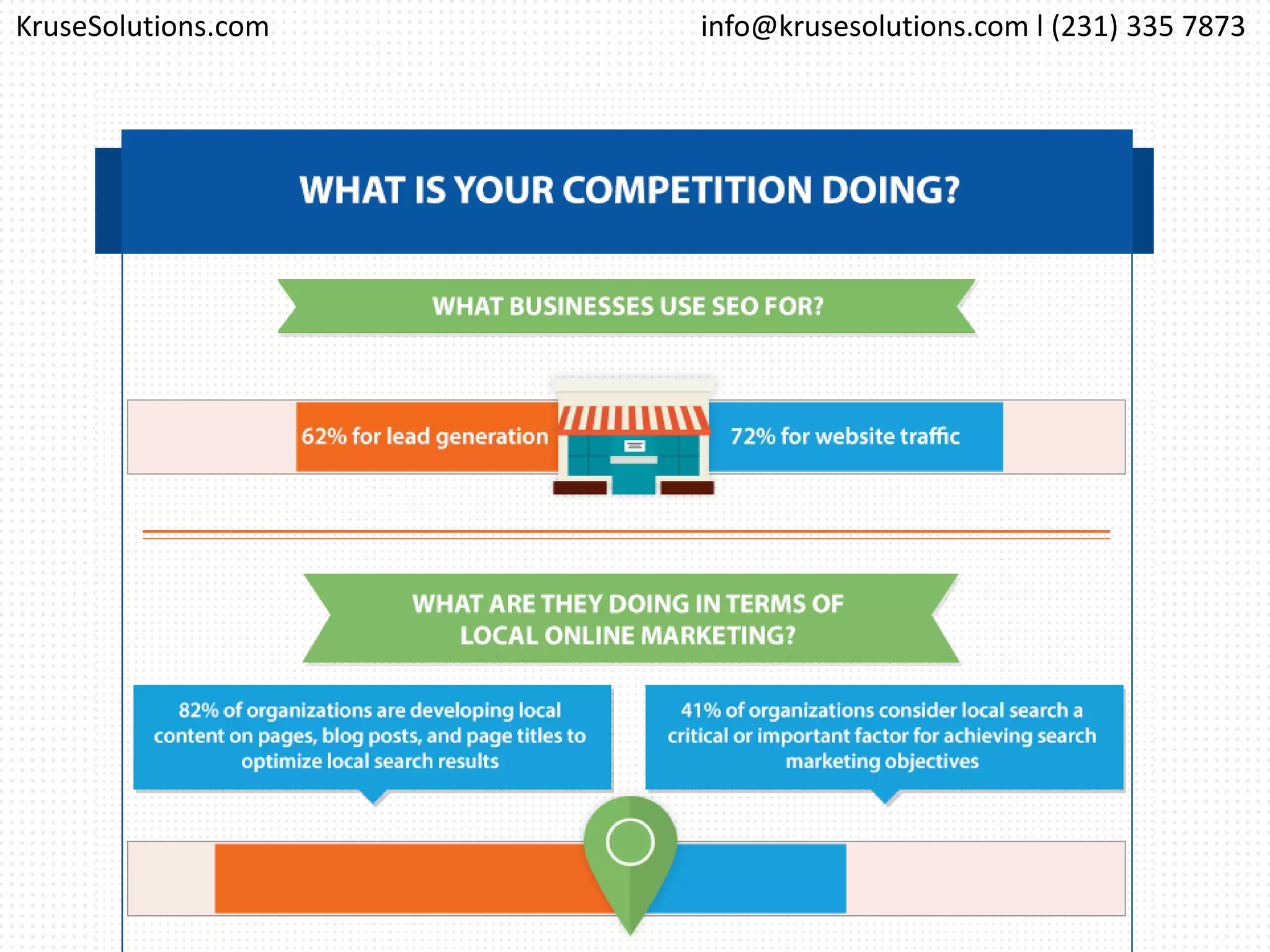 KruseSolutions.com

info@krusesolutions.com l (231) 335 7873

WHAT IS YOUR COMPETITION DOING?

WHAT BUSINESSES USE SEO FOR?

62% for lead generation

72% for website traffic

WHAT ARE THEY DOING IN TERMS OF LOCAL ONLINE MARKETING?

82% of organizations are developing local content on pages, blog posts, and page titles to optimize local search results

41% of organizations consider local search a critical or important factor for achieving search marketing objectives